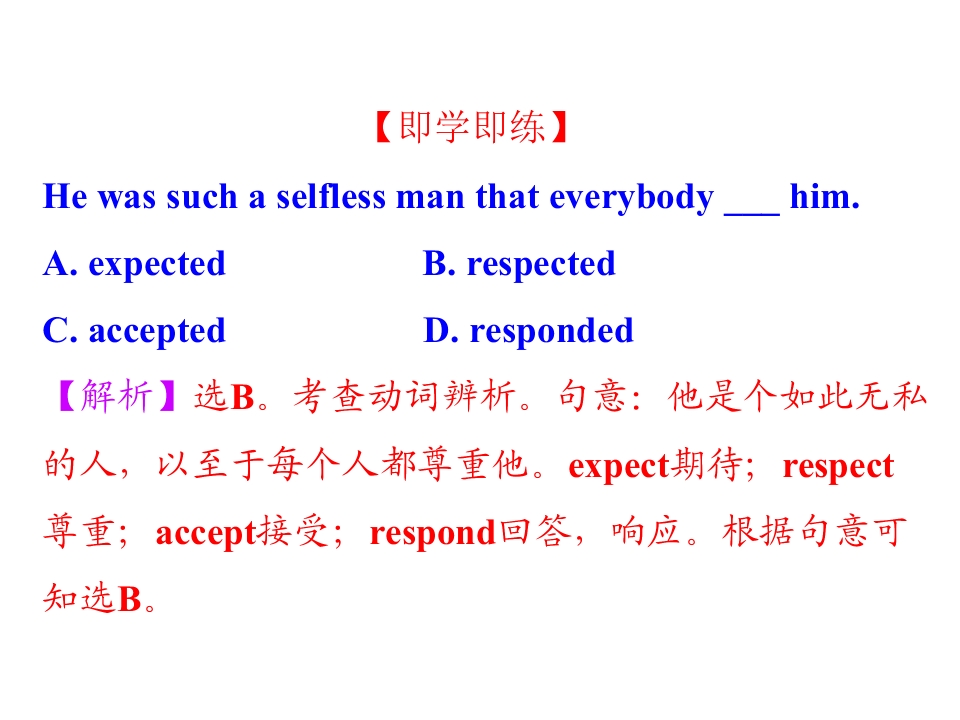 【即学即练】

He was such a selfless man that everybody ___ him.

A. expected B. respected

C. accepted D. responded

【解析】选B。考查动词辨析。句意：他是个如此无私的人，以至于每个人都尊重他。expect期待；respect尊重；accept接受；respond回答，响应。根据句意可知选B。